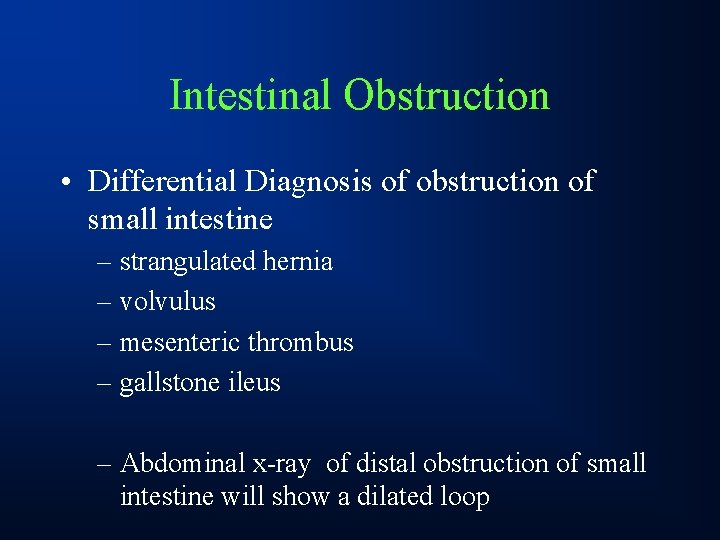 Intestinal Obstruction

• Differential Diagnosis of obstruction of small intestine
– strangulated hernia
– volvulus
– mesenteric thrombus
– gallstone ileus

– Abdominal x-ray of distal obstruction of small intestine will show a dilated loop